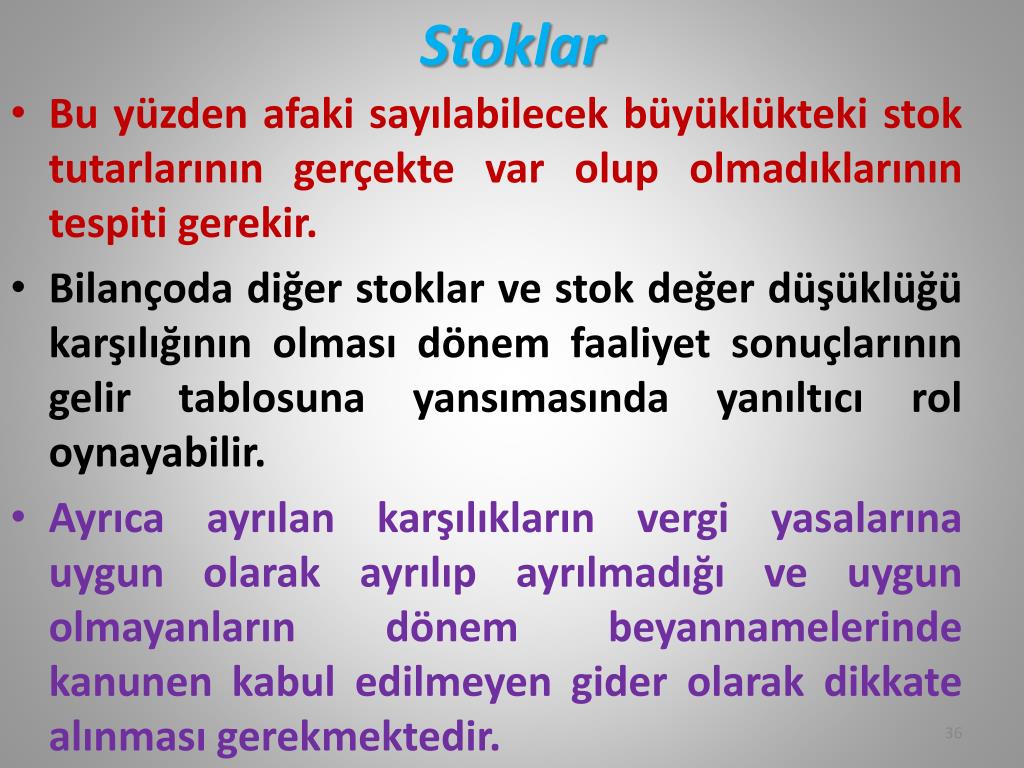 Stoklar

• Bu yüzden afaki sayılabilecek büyüklükteki stok tutarlarının gerçekte var olup olmadıklarının tespiti gerekir.

• Bilançoda diğer stoklar ve stok değer düşüklüğü karşılığının olması dönem faaliyet sonuçlarının gelir tablosuna yansımasında yanıltıcı rol oynayabilir.

• Ayrıca ayrılan karşılıkların vergi yasalarına uygun olarak ayrılıp ayrılmadığı ve uygun olmayanların dönem beyannamelerinde kanunen kabul edilmeyen gider olarak dikkate alınması gerekmektedir.

36